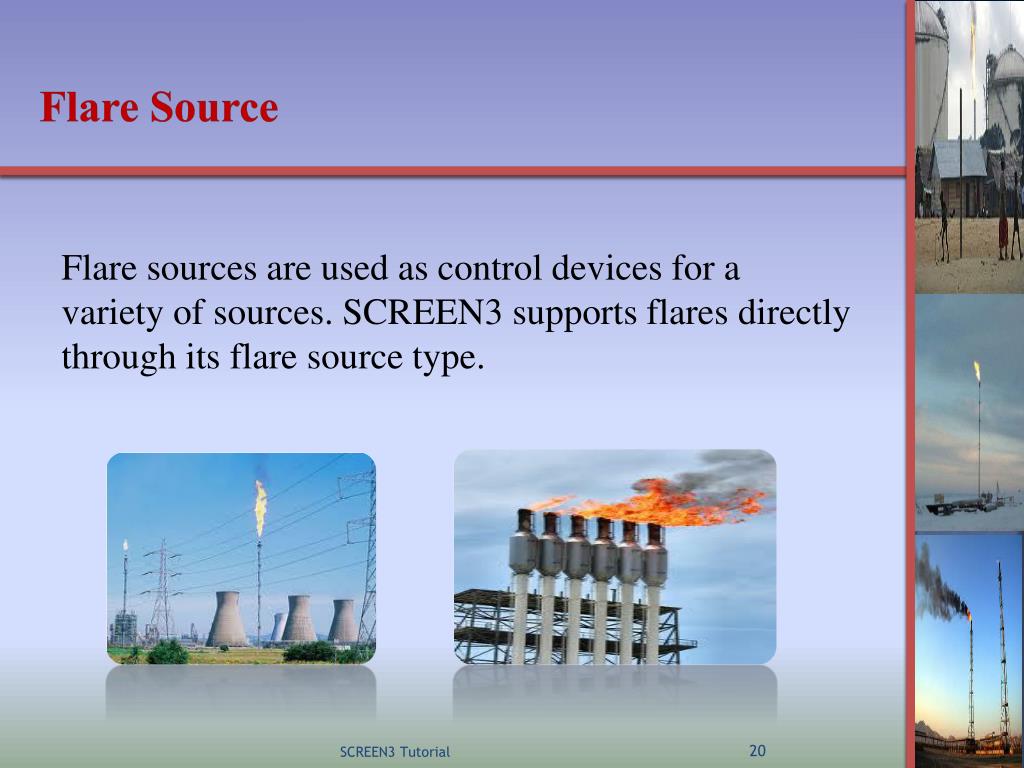 Flare Source

Flare sources are used as control devices for a variety of sources. SCREEN3 supports flares directly through its flare source type.

SCREEN3 Tutorial

20